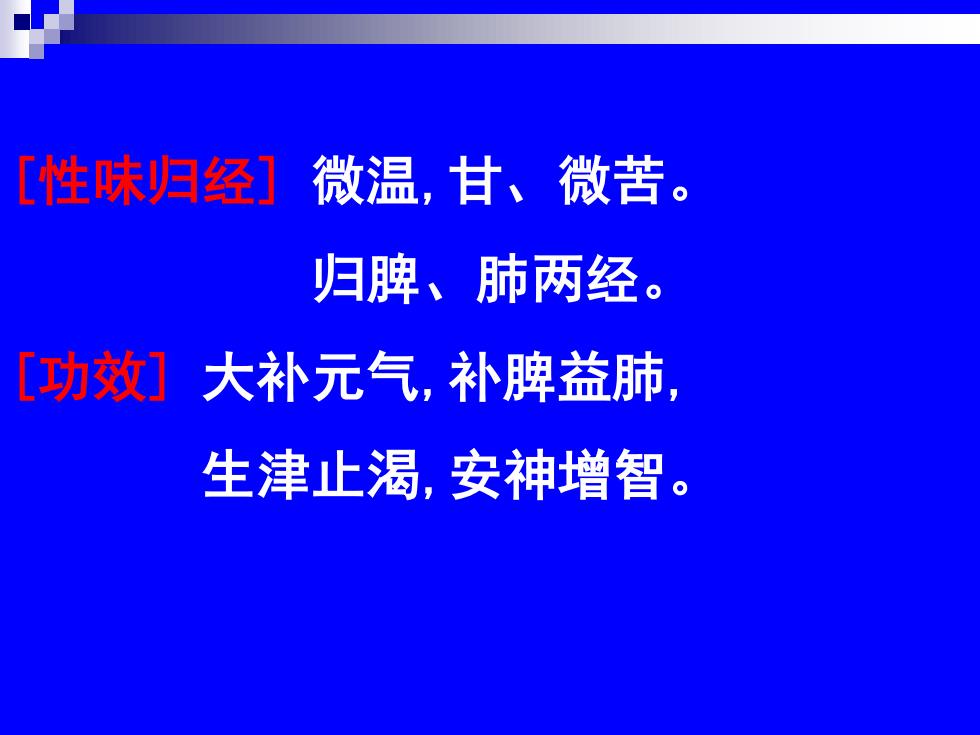 ［性味归经］ 微温, 甘、微苦。
归脾、肺两经。

［功效］ 大补元气, 补脾益肺,
生津止渴, 安神增智。